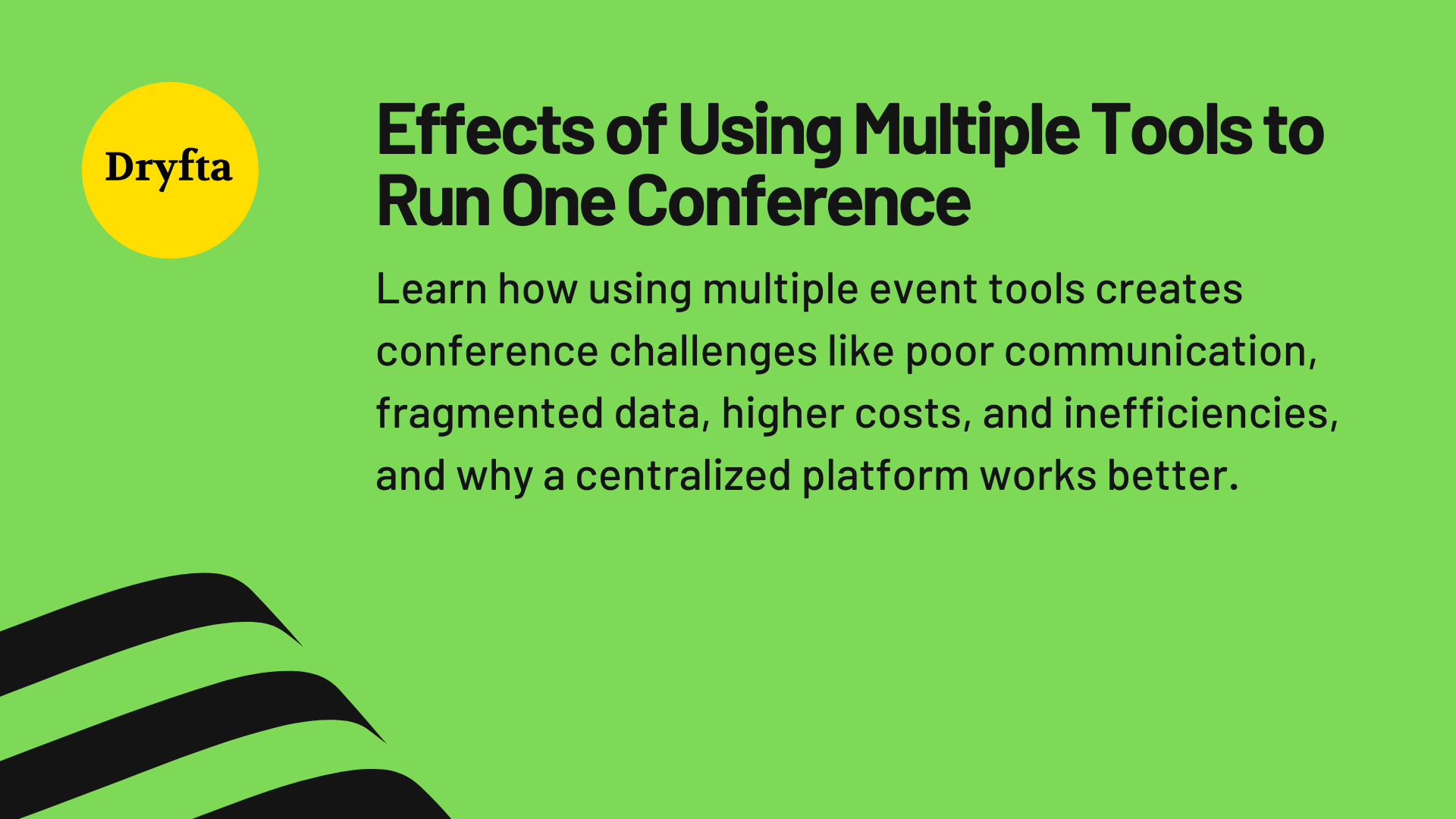 Dryfta

Effects of Using Multiple Tools to Run One Conference

Learn how using multiple event tools creates conference challenges like poor communication, fragmented data, higher costs, and inefficiencies, and why a centralized platform works better.